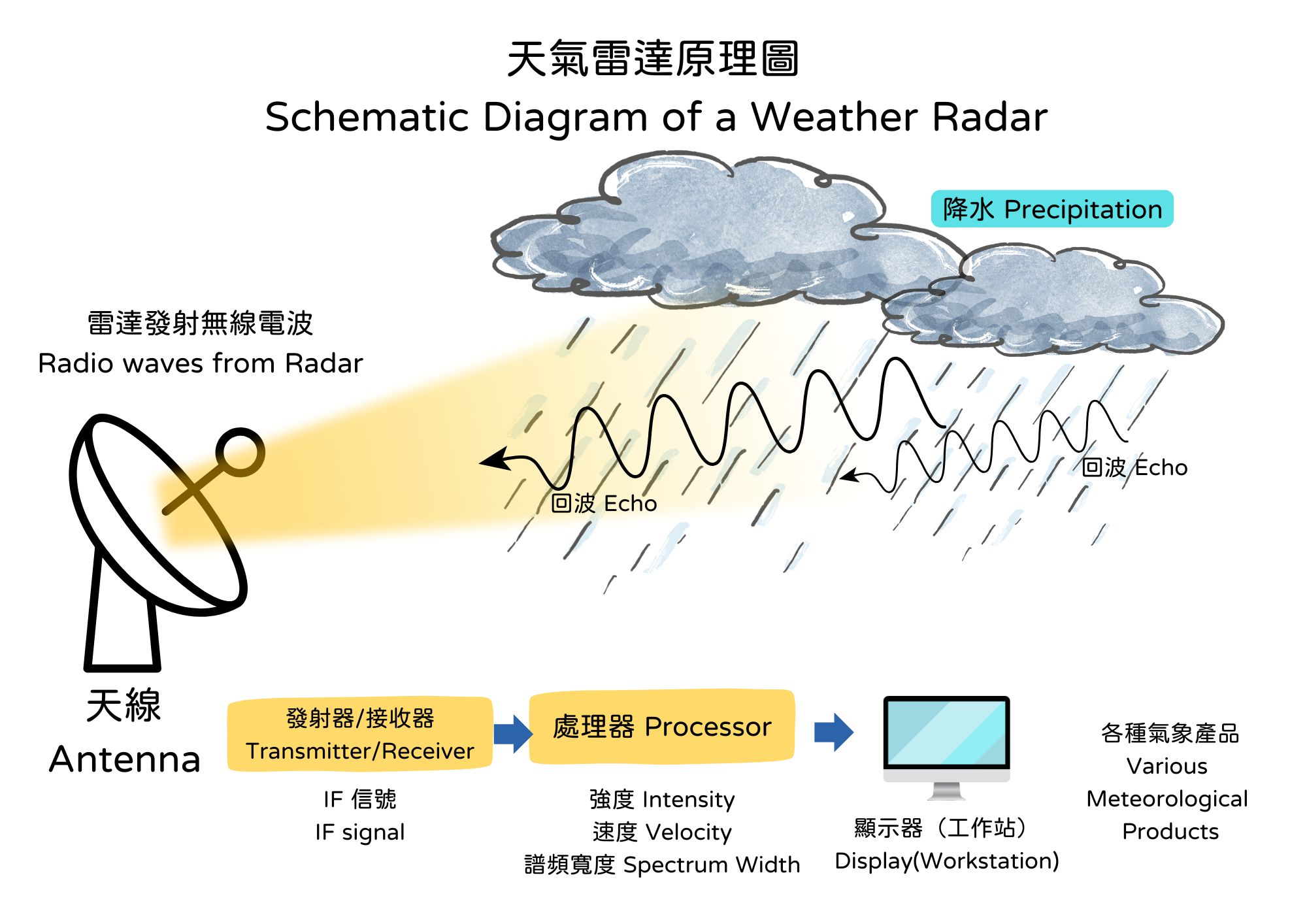 天氣雷達原理圖
Schematic Diagram of a Weather Radar

降水 Precipitation

雷達發射無線電波
Radio waves from Radar

回波 Echo

回波 Echo

天線
Antenna

發射器/接收器
Transmitter/Receiver

IF 信號
IF signal

處理器 Processor

強度 Intensity
速度 Velocity
譜頻寬度 Spectrum Width

顯示器（工作站）
Display(Workstation)

各種氣象產品
Various
Meteorological
Products